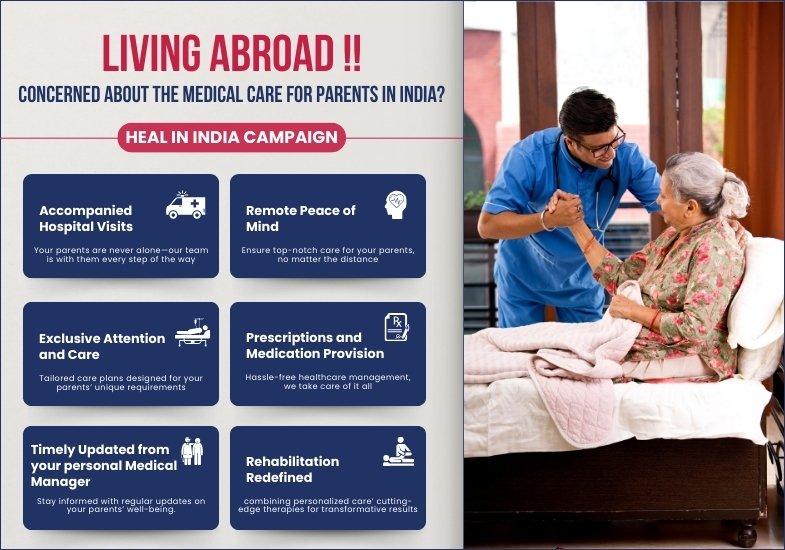 LIVING ABROAD !!

CONCERNED ABOUT THE MEDICAL CARE FOR PARENTS IN INDIA?

HEAL IN INDIA CAMPAIGN

Accompanied Hospital Visits

Your parents are never alone—our team is with them every step of the way

Remote Peace of Mind

Ensure top-notch care for your parents, no matter the distance

Exclusive Attention and Care

Tailored care plans designed for your parents' unique requirements

Prescriptions and Medication Provision

Hassle-free healthcare management, we take care of it all

Timely Updated from your personal Medical Manager

Stay informed with regular updates on your parents' well-being.

Rehabilitation Redefined

combining personalized care' cutting-edge therapies for transformative results